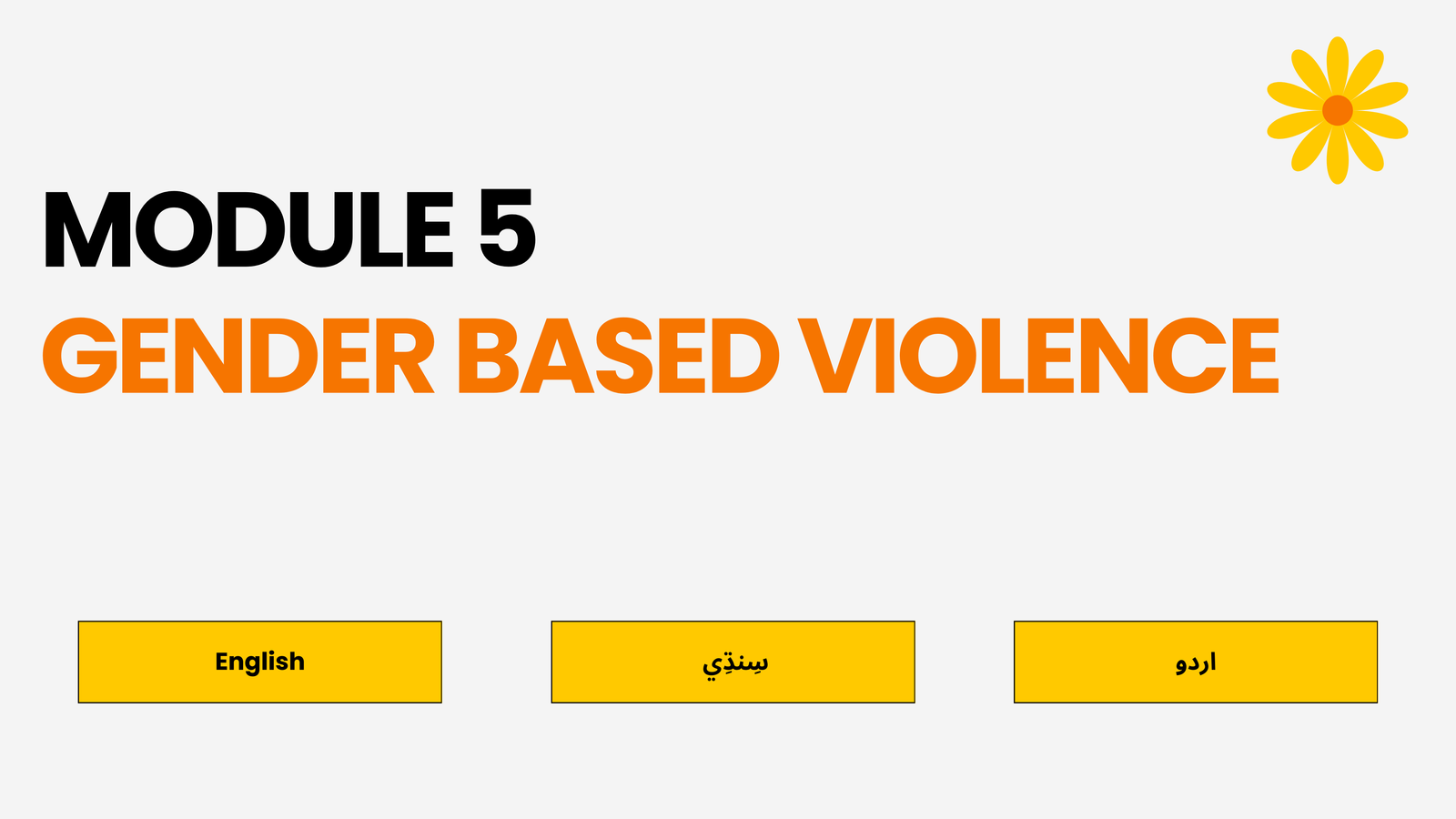 MODULE 5
GENDER BASED VIOLENCE

English

سِنڌِي

اردو